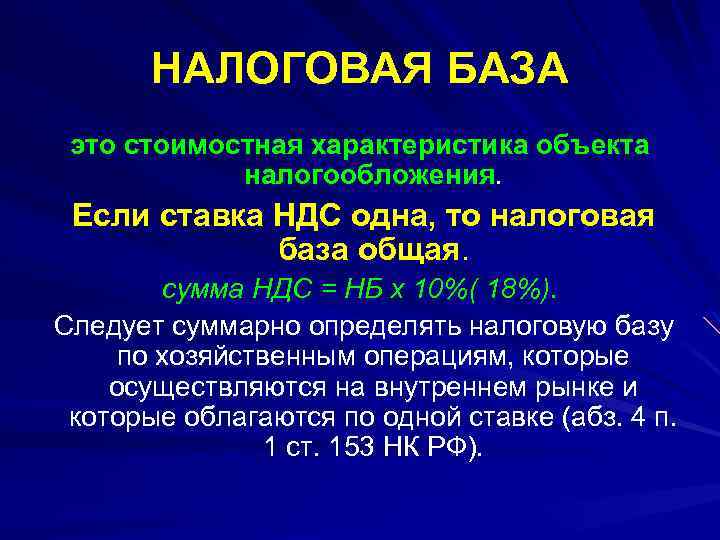 НАЛОГОВАЯ БАЗА

это стоимостная характеристика объекта налогообложения.

Если ставка НДС одна, то налоговая база общая.

сумма НДС = НБ х 10%( 18%).

Следует суммарно определять налоговую базу по хозяйственным операциям, которые осуществляются на внутреннем рынке и которые облагаются по одной ставке (абз. 4 п. 1 ст. 153 НК РФ).